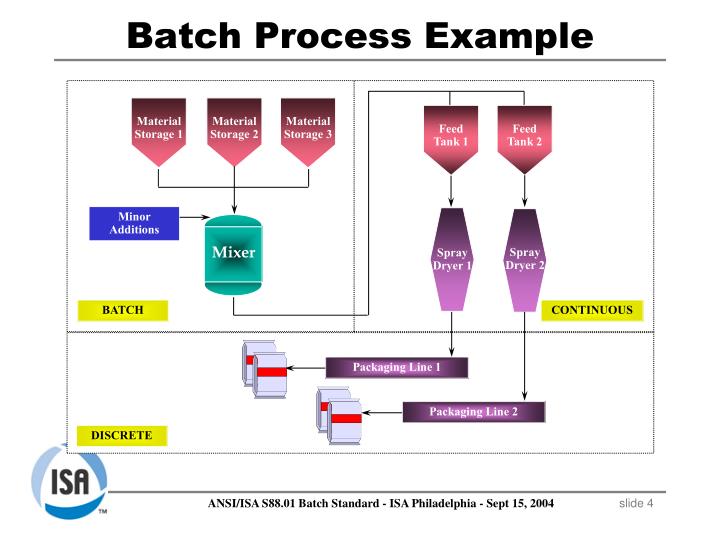 Batch Process Example

Material Storage 1

Material Storage 2

Material Storage 3

Minor Additions

Mixer

BATCH

Feed Tank 1

Feed Tank 2

Spray Dryer 1

Spray Dryer 2

CONTINUOUS

Packaging Line 1

Packaging Line 2

DISCRETE

ISA

TM

ANSI/ISA S88.01 Batch Standard - ISA Philadelphia - Sept 15, 2004

slide 4